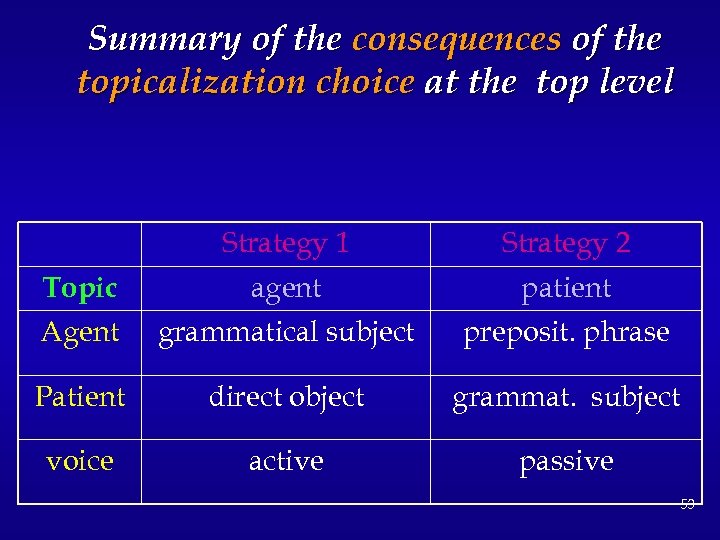 Summary of the consequences of the topicalization choice at the top level

| | Strategy 1 | Strategy 2 |
|---|---|---|
| Topic | agent | patient |
| Agent | grammatical subject | preposit. phrase |
| Patient | direct object | grammat. subject |
| voice | active | passive |

53